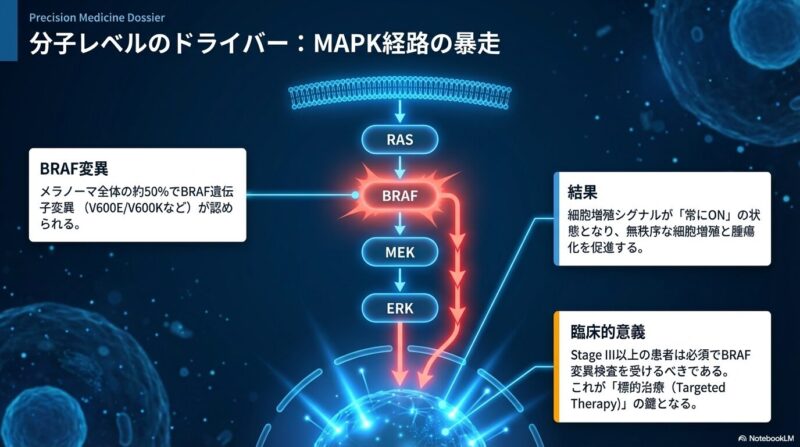 Precision Medicine Dossier

分子レベルのドライバー：MAPK経路の暴走

RAS

BRAF

MEK

ERK

BRAF変異

メラノーマ全体の約50%でBRAF遺伝子変異（V600E/V600Kなど）が認められる。

結果

細胞増殖シグナルが「常にON」の状態となり、無秩序な細胞増殖と腫瘍化を促進する。

臨床的意義

Stage III以上の患者は必須でBRAF変異検査を受けるべきである。これが「標的治療（Targeted Therapy)」の鍵となる。

NotebookLM